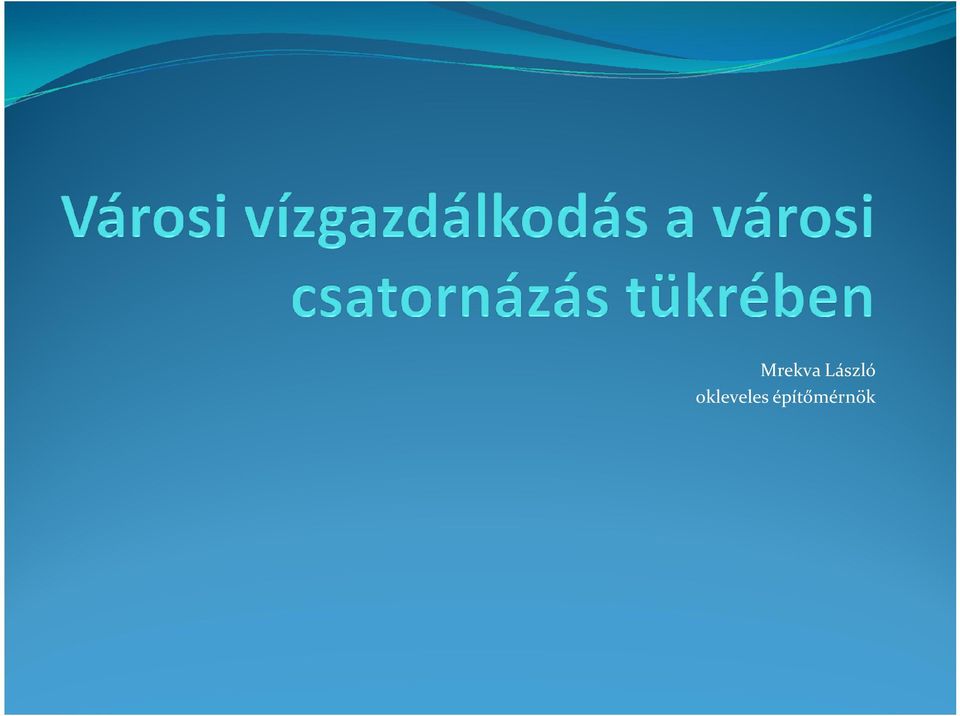 Városi vízgazdálkodás a városi csatornázás tükrében

Mrekva László
okleveles építőmérnök